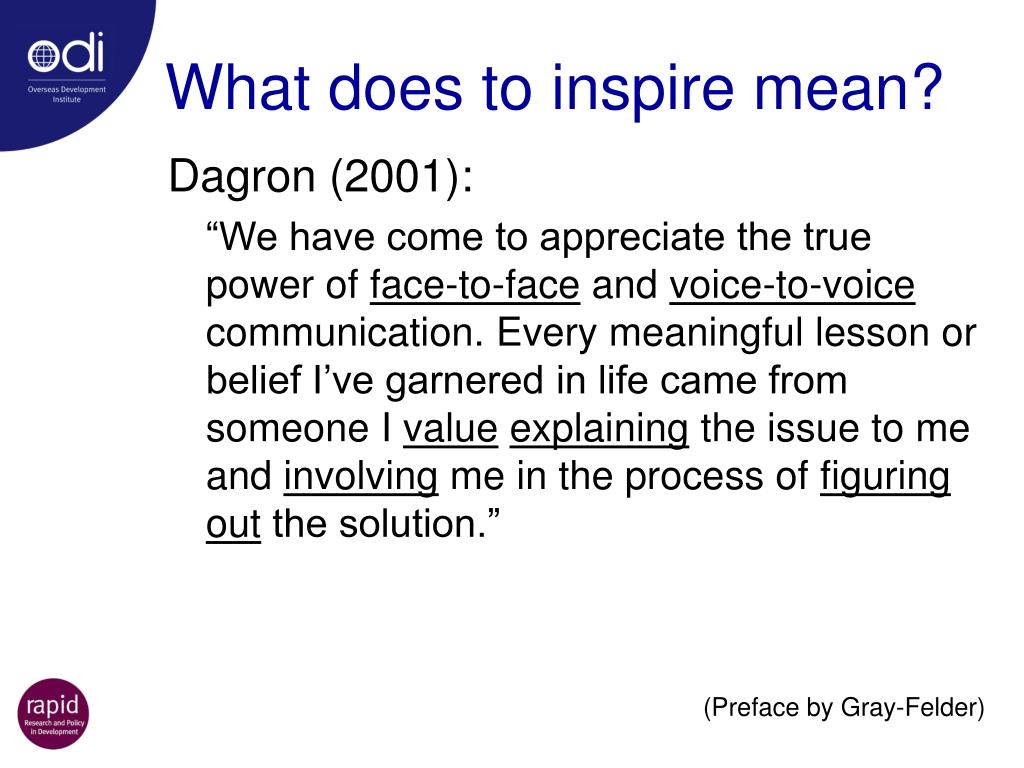 odi
Overseas Development Institute

What does to inspire mean?

Dagron (2001):

“We have come to appreciate the true power of face-to-face and voice-to-voice communication. Every meaningful lesson or belief I’ve garnered in life came from someone I value explaining the issue to me and involving me in the process of figuring out the solution.”

rapid
Research and Policy in Development

(Preface by Gray-Felder)